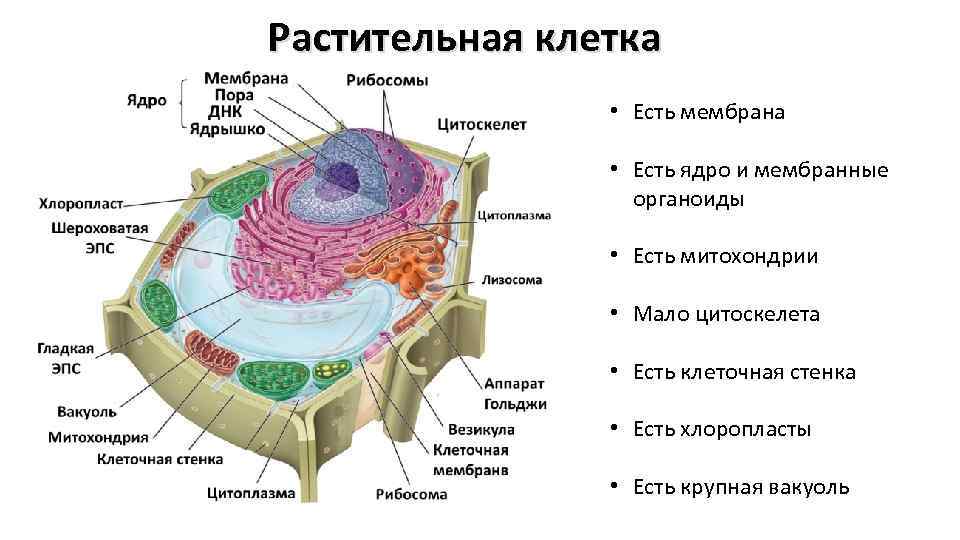 Растительная клетка

Ядро
Мембрана
Пора
ДНК
Ядрышко
Рибосомы
Цитоскелет
Хлоропласт
Шероховатая ЭПС
Цитоплазма
Лизосома
Гладкая ЭПС
Вакуоль
Митохондрия
Клеточная стенка
Цитоплазма
Рибосома
Клеточная мембранв
Везикула
Аппарат Гольджи

• Есть мембрана
• Есть ядро и мембранные органоиды
• Есть митохондрии
• Мало цитоскелета
• Есть клеточная стенка
• Есть хлоропласты
• Есть крупная вакуоль